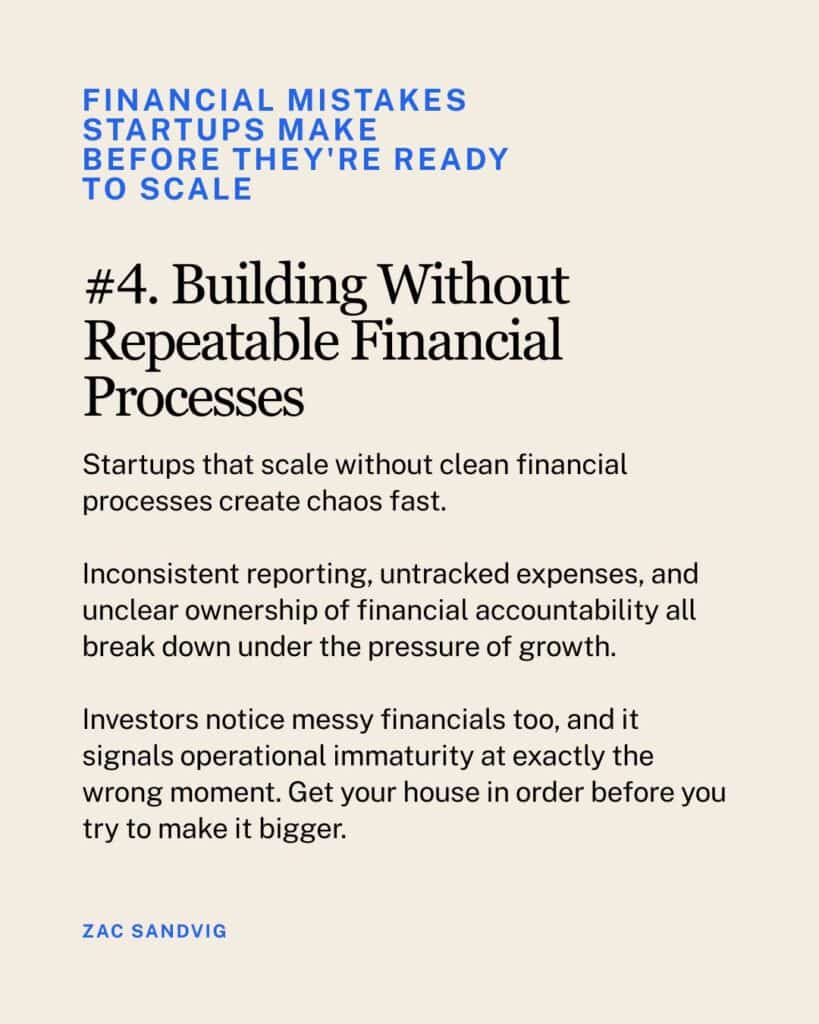 FINANCIAL MISTAKES STARTUPS MAKE BEFORE THEY'RE READY TO SCALE

#4. Building Without Repeatable Financial Processes

Startups that scale without clean financial processes create chaos fast.

Inconsistent reporting, untracked expenses, and unclear ownership of financial accountability all break down under the pressure of growth.

Investors notice messy financials too, and it signals operational immaturity at exactly the wrong moment. Get your house in order before you try to make it bigger.

ZAC SANDVIG